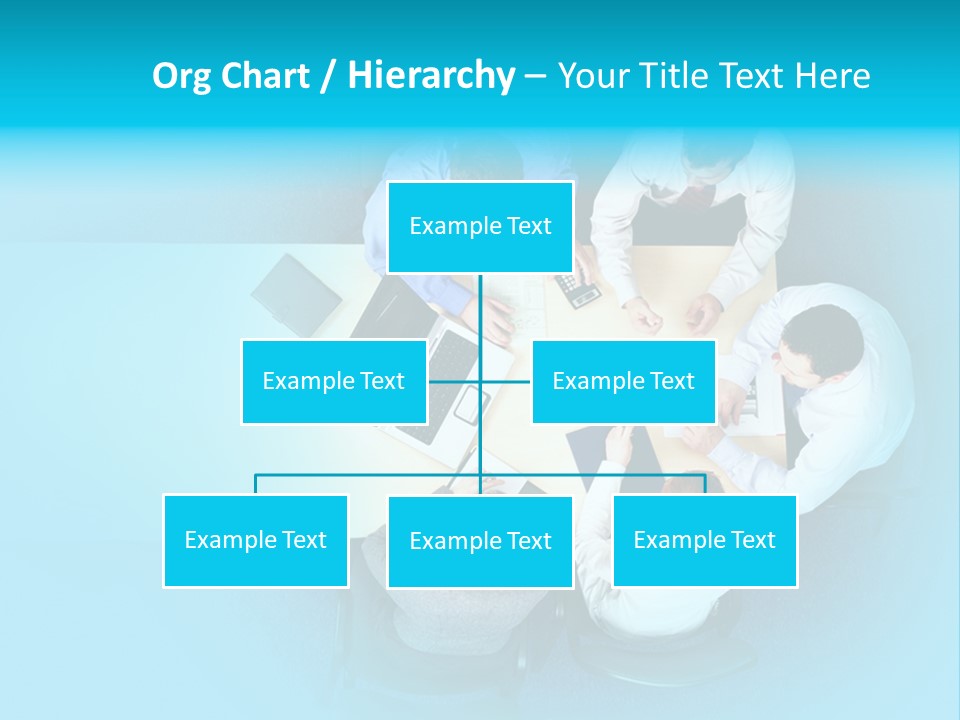 Org Chart / Hierarchy – Your Title Text Here

Example Text

Example Text

Example Text

Example Text

Example Text

Example Text